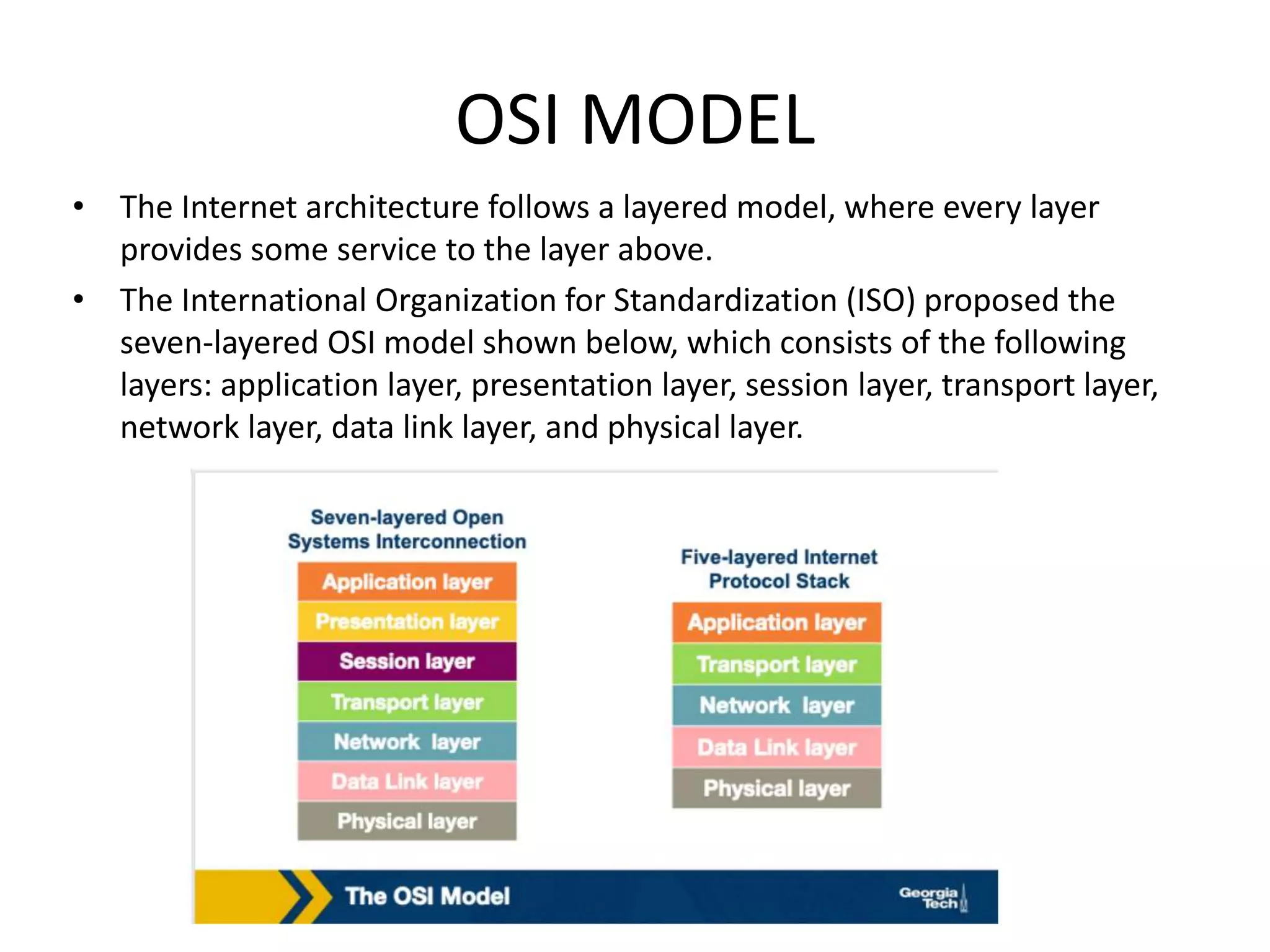 OSI MODEL

• The Internet architecture follows a layered model, where every layer provides some service to the layer above.
• The International Organization for Standardization (ISO) proposed the seven-layered OSI model shown below, which consists of the following layers: application layer, presentation layer, session layer, transport layer, network layer, data link layer, and physical layer.

Seven-layered Open Systems Interconnection

Application layer
Presentation layer
Session layer
Transport layer
Network layer
Data Link layer
Physical layer

Five-layered Internet Protocol Stack

Application layer
Transport layer
Network layer
Data Link layer
Physical layer

The OSI Model

Georgia Tech